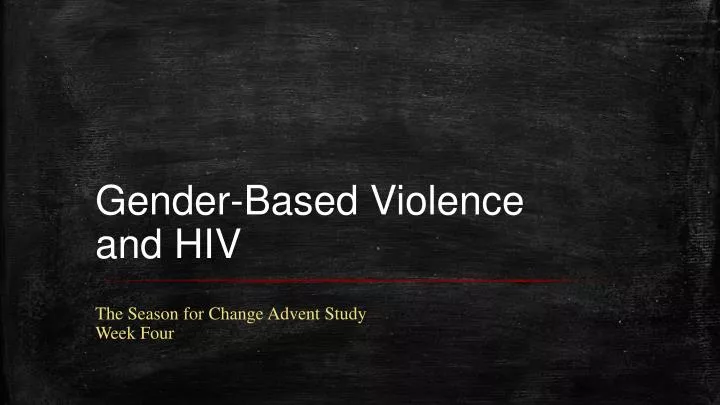 Gender-Based Violence and HIV

The Season for Change Advent Study
Week Four